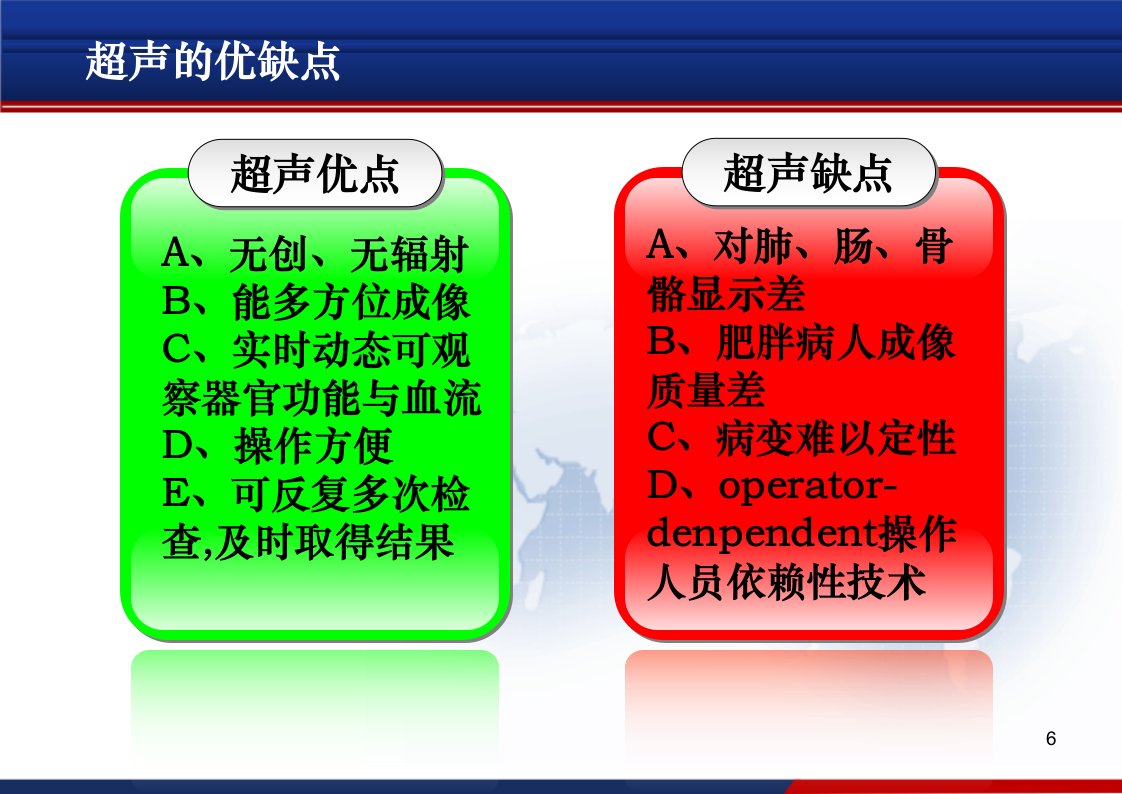 超声的优缺点

超声优点

A、无创、无辐射
B、能多方位成像
C、实时动态可观察器官功能与血流
D、操作方便
E、可反复多次检查,及时取得结果

超声缺点

A、对肺、肠、骨骼显示差
B、肥胖病人成像质量差
C、病变难以定性
D、operator-denpendent操作人员依赖性技术

6